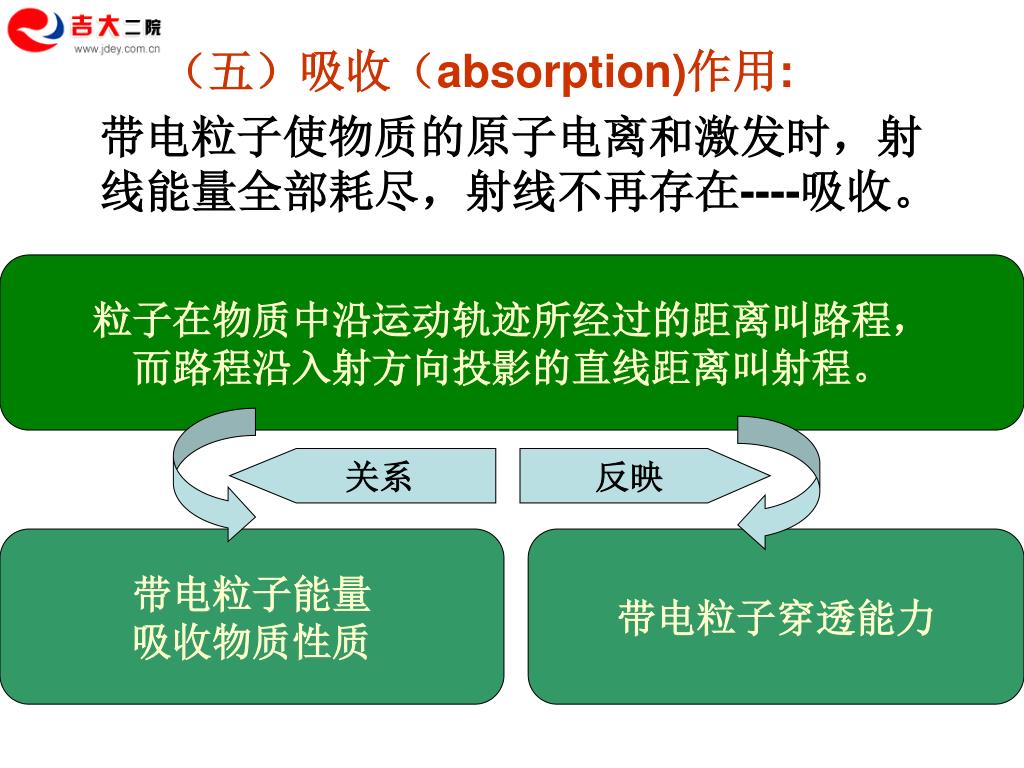 吉大二院
www.jdey.com.cn

（五）吸收（absorption)作用:

带电粒子使物质的原子电离和激发时，射线能量全部耗尽，射线不再存在----吸收。

粒子在物质中沿运动轨迹所经过的距离叫路程，而路程沿入射方向投影的直线距离叫射程。

关系

反映

带电粒子能量
吸收物质性质

带电粒子穿透能力